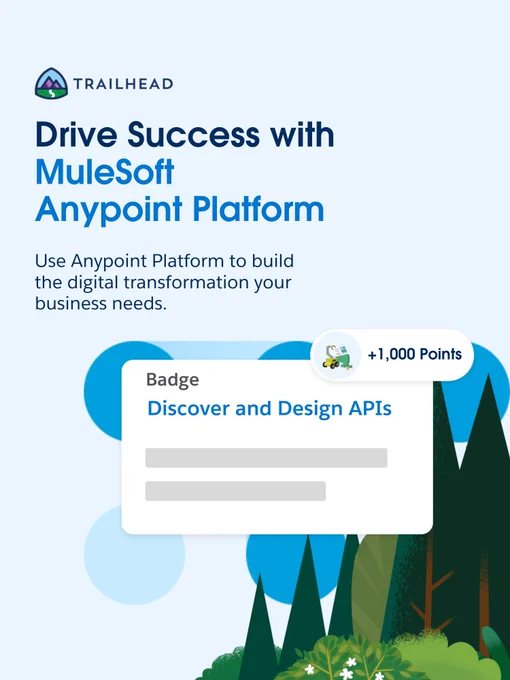 TRAILHEAD

Drive Success with MuleSoft Anypoint Platform

Use Anypoint Platform to build the digital transformation your business needs.

+1,000 Points

Badge

Discover and Design APIs